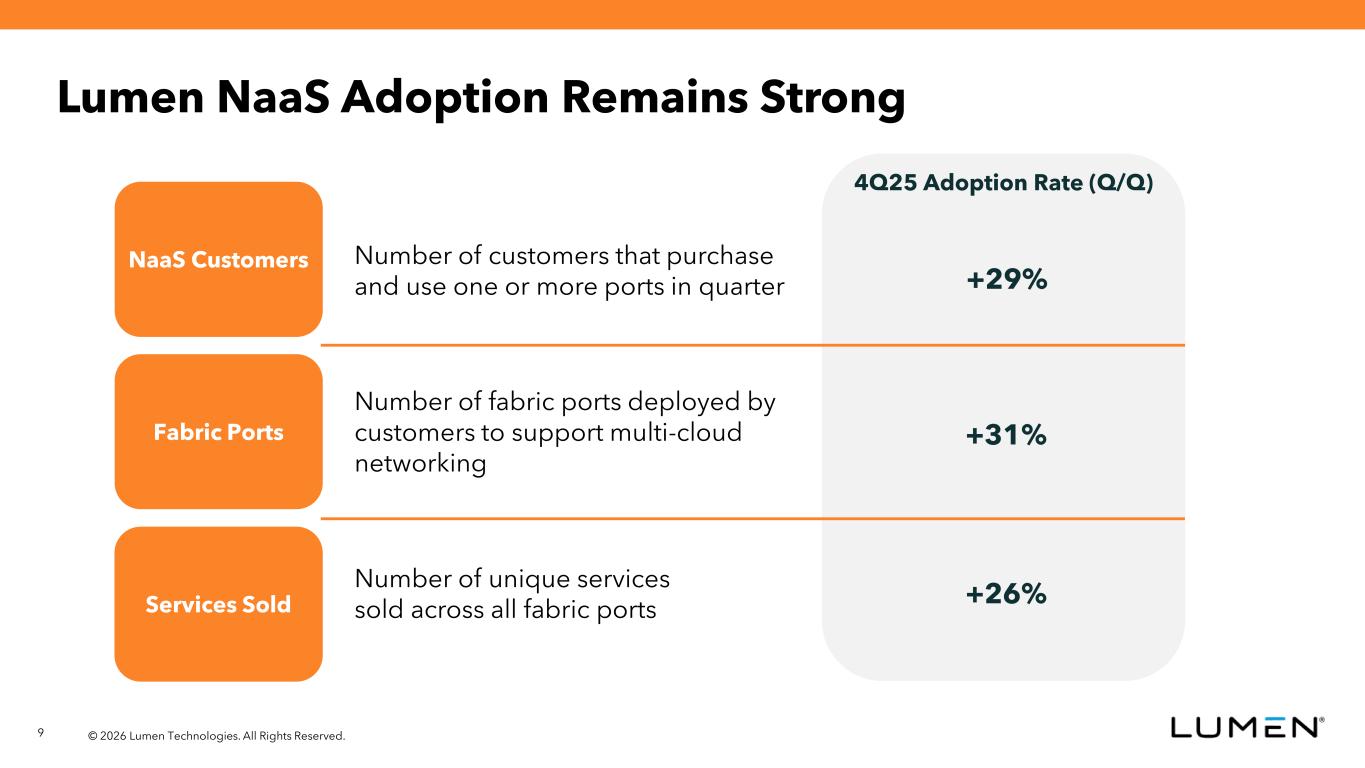 Lumen NaaS Adoption Remains Strong

| | | 4Q25 Adoption Rate (Q/Q) |
|---|---|---|
| NaaS Customers | Number of customers that purchase and use one or more ports in quarter | +29% |
| Fabric Ports | Number of fabric ports deployed by customers to support multi-cloud networking | +31% |
| Services Sold | Number of unique services sold across all fabric ports | +26% |

9 © 2026 Lumen Technologies. All Rights Reserved.

LUMEN®